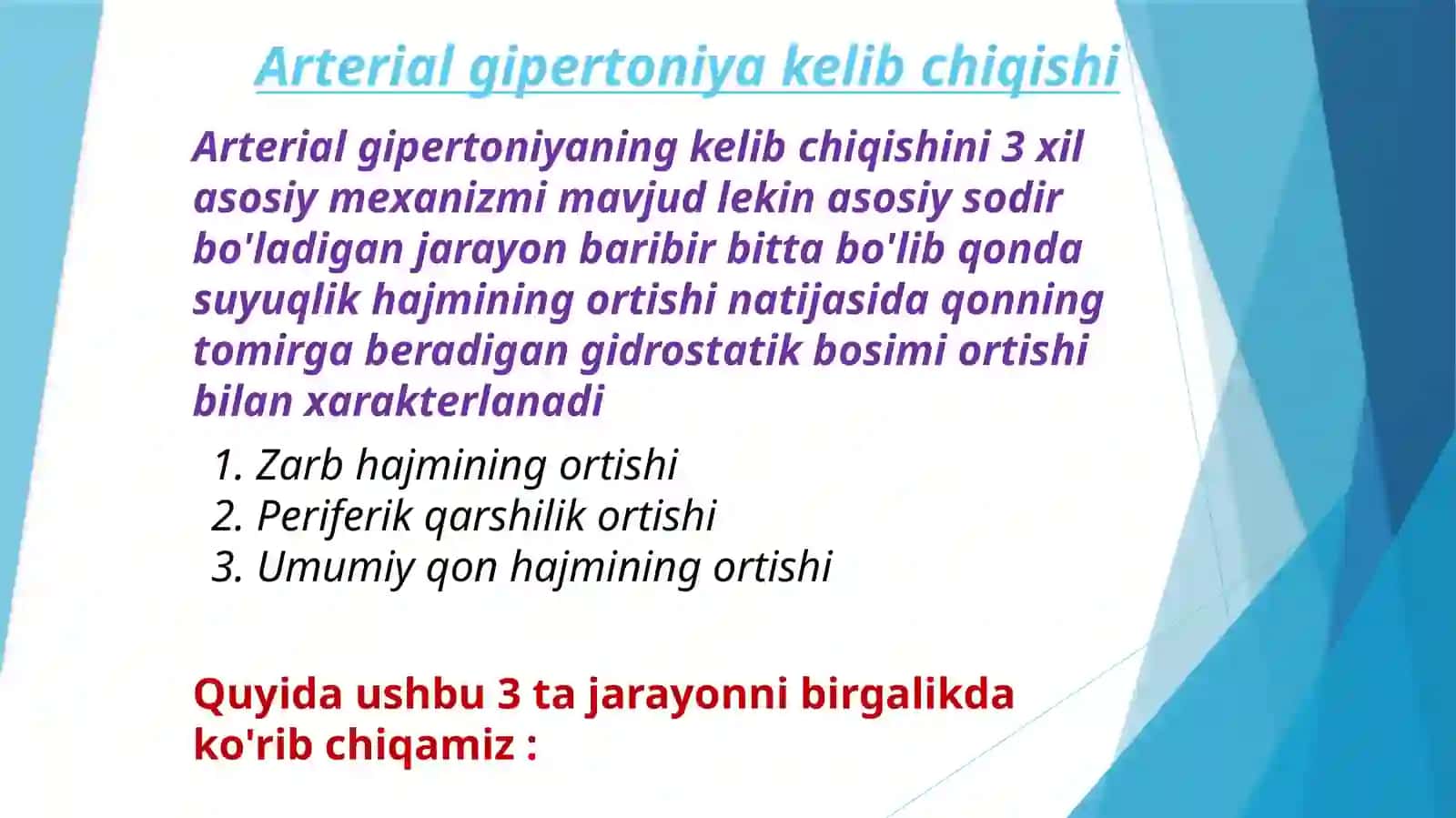 Arterial gipertoniya kelib chiqishi

Arterial gipertoniyaning kelib chiqishini 3 xil asosiy mexanizmi mavjud lekin asosiy sodir bo'ladigan jarayon baribir bitta bo'lib qonda suyuqlik hajmining ortishi natijasida qonning tomirga beradigan gidrostatik bosimi ortishi bilan xarakterlanadi

1. Zarb hajmining ortishi
2. Periferik qarshilik ortishi
3. Umumiy qon hajmining ortishi

Quyida ushbu 3 ta jarayonni birgalikda ko'rib chiqamiz :